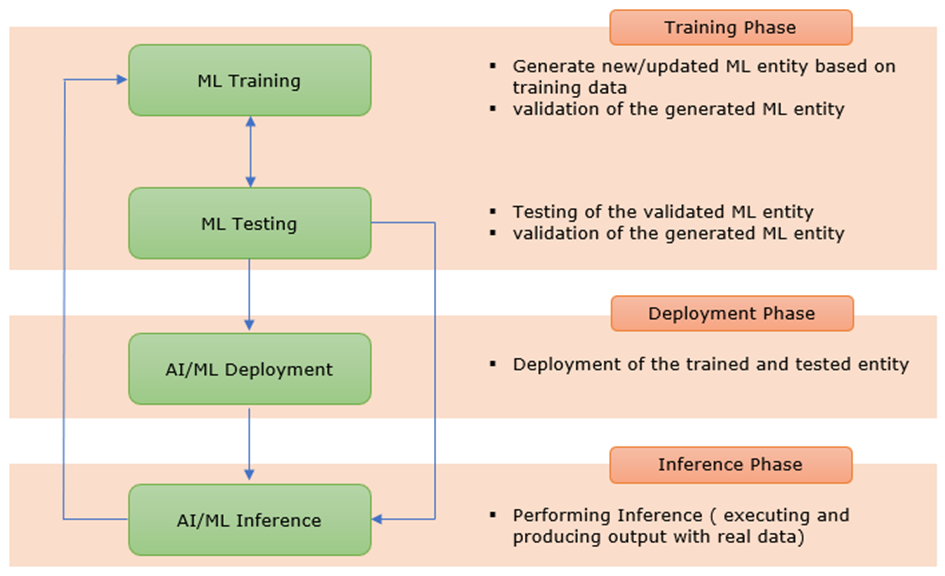 Training Phase

ML Training

▪ Generate new/updated ML entity based on training data
▪ validation of the generated ML entity

ML Testing

▪ Testing of the validated ML entity
▪ validation of the generated ML entity

Deployment Phase

AI/ML Deployment

▪ Deployment of the trained and tested entity

Inference Phase

AI/ML Inference

▪ Performing Inference ( executing and producing output with real data)